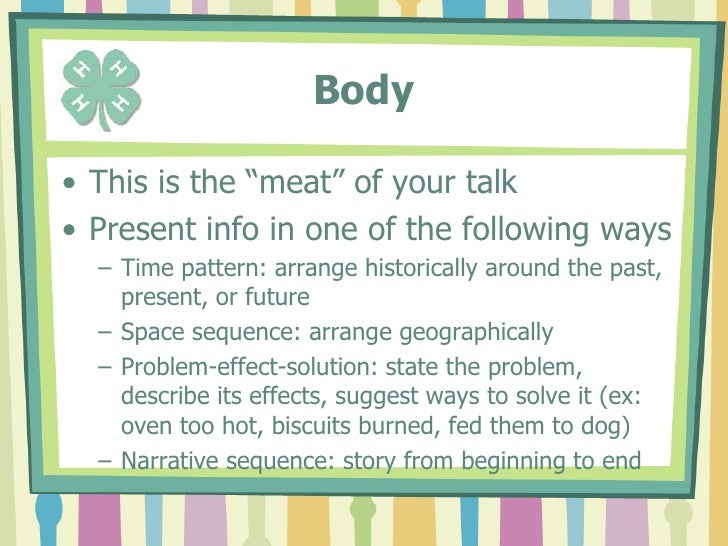 H H H H

Body

• This is the “meat” of your talk
• Present info in one of the following ways
– Time pattern: arrange historically around the past, present, or future
– Space sequence: arrange geographically
– Problem-effect-solution: state the problem, describe its effects, suggest ways to solve it (ex: oven too hot, biscuits burned, fed them to dog)
– Narrative sequence: story from beginning to end